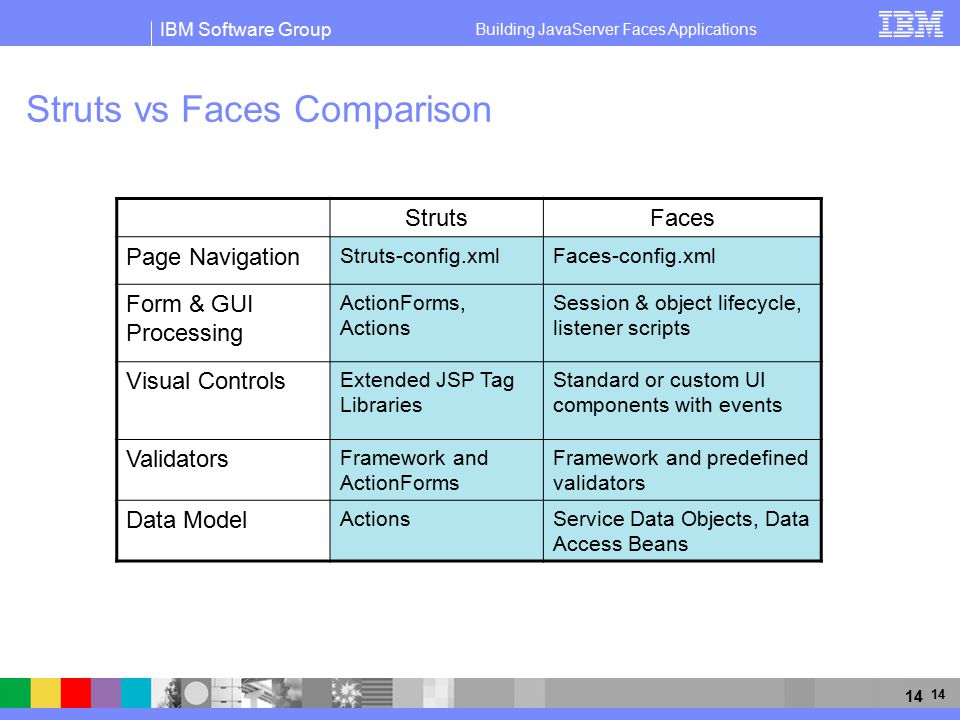 IBM Software Group

Building JavaServer Faces Applications

IBM

Struts vs Faces Comparison

| | Struts | Faces |
|---|---|---|
| Page Navigation | Struts-config.xml | Faces-config.xml |
| Form & GUI Processing | ActionForms, Actions | Session & object lifecycle, listener scripts |
| Visual Controls | Extended JSP Tag Libraries | Standard or custom UI components with events |
| Validators | Framework and ActionForms | Framework and predefined validators |
| Data Model | Actions | Service Data Objects, Data Access Beans |

14 14